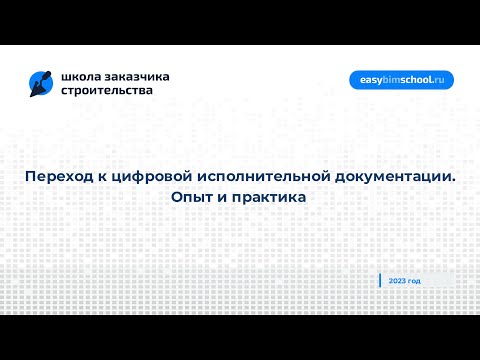 школа заказчика строительства

easybimschool.ru

Переход к цифровой исполнительной документации.
Опыт и практика

2023 год